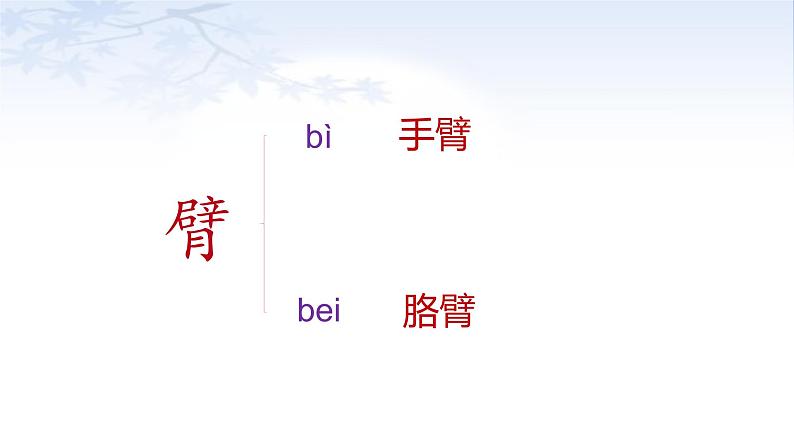 臂

bì 手臂

bei 胳臂